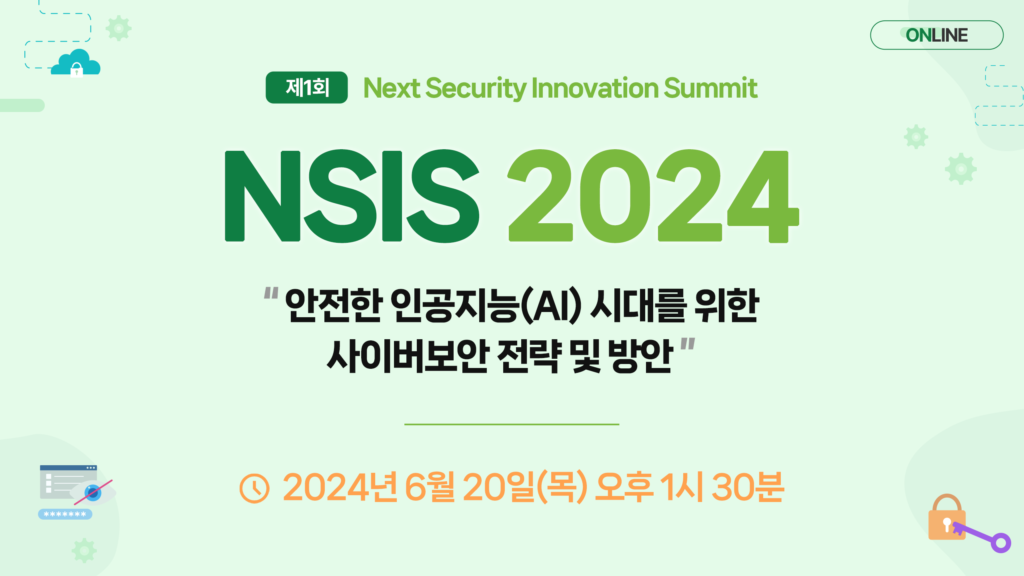 ONLINE

제1회 Next Security Innovation Summit

NSIS 2024

" 안전한 인공지능(AI) 시대를 위한 사이버보안 전략 및 방안 "

2024년 6월 20일(목) 오후 1시 30분